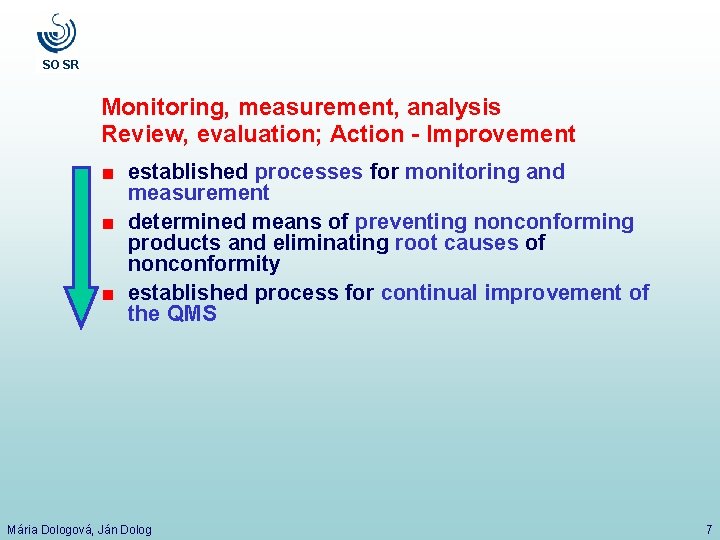 SO SR

Monitoring, measurement, analysis
Review, evaluation; Action - Improvement

■ established processes for monitoring and measurement
■ determined means of preventing nonconforming products and eliminating root causes of nonconformity
■ established process for continual improvement of the QMS

Mária Dologová, Ján Dolog

7